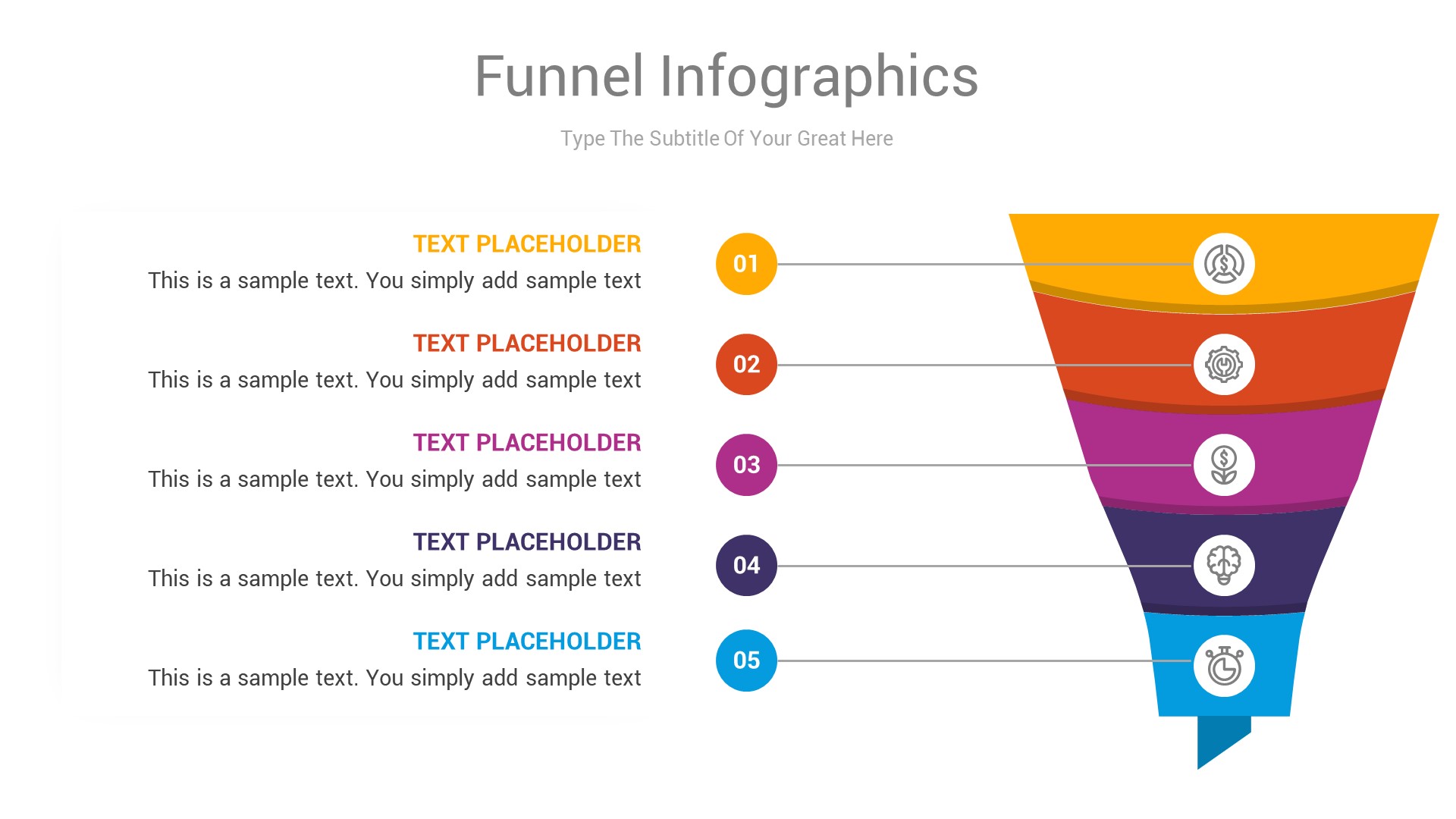 Funnel Infographics

Type The Subtitle Of Your Great Here

TEXT PLACEHOLDER
This is a sample text. You simply add sample text

01

TEXT PLACEHOLDER
This is a sample text. You simply add sample text

02

TEXT PLACEHOLDER
This is a sample text. You simply add sample text

03

TEXT PLACEHOLDER
This is a sample text. You simply add sample text

04

TEXT PLACEHOLDER
This is a sample text. You simply add sample text

05